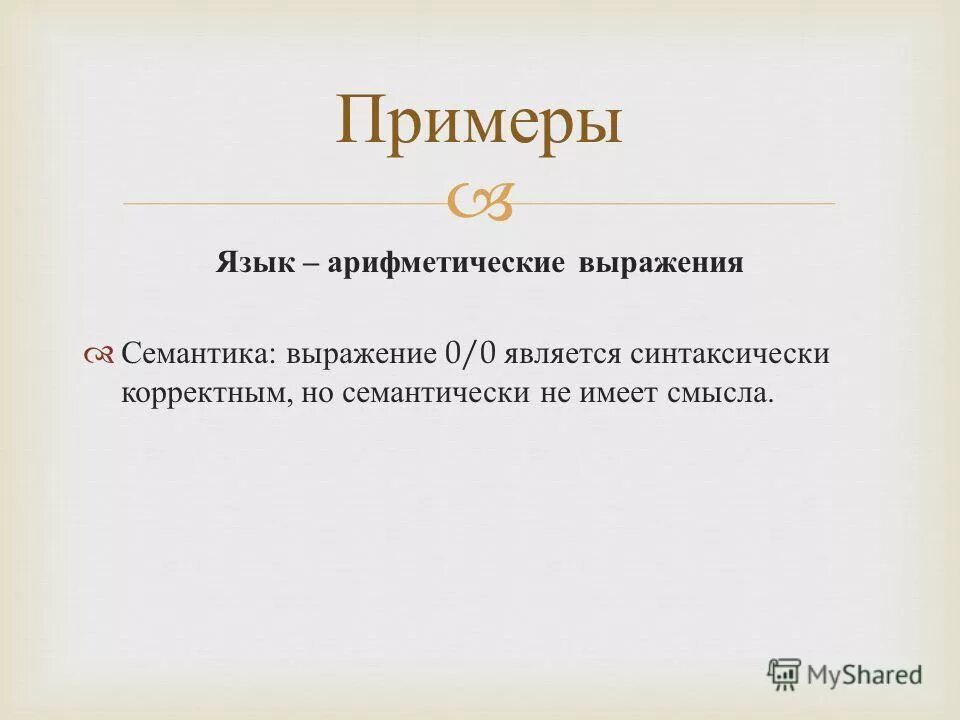 Примеры

Язык – арифметические выражения

Семантика: выражение $0/0$ является синтаксически корректным, но семантически не имеет смысла.

MyShared